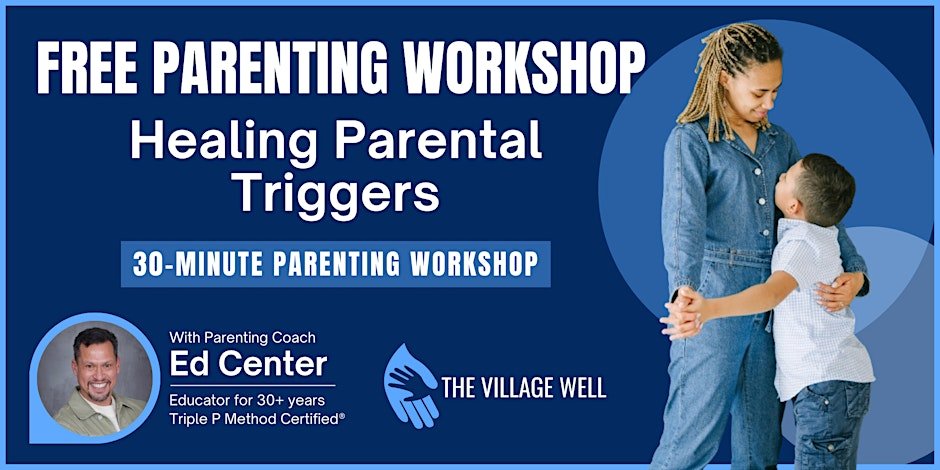 FREE PARENTING WORKSHOP

Healing Parental Triggers

30-MINUTE PARENTING WORKSHOP

With Parenting Coach
Ed Center
Educator for 30+ years
Triple P Method Certified®

THE VILLAGE WELL